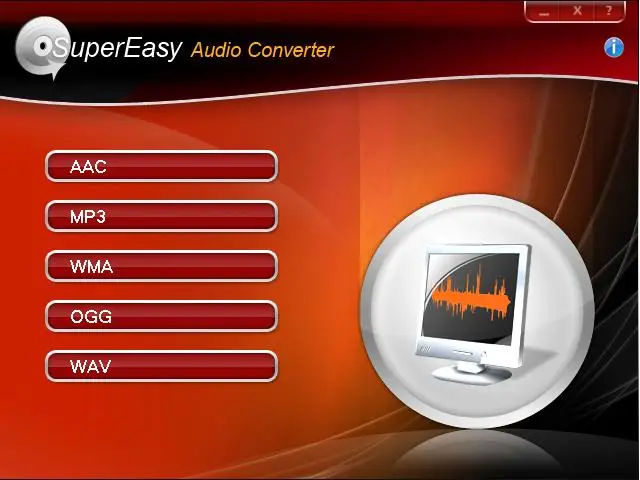 _ X ?

SuperEasy Audio Converter

i

AAC

MP3

WMA

OGG

WAV